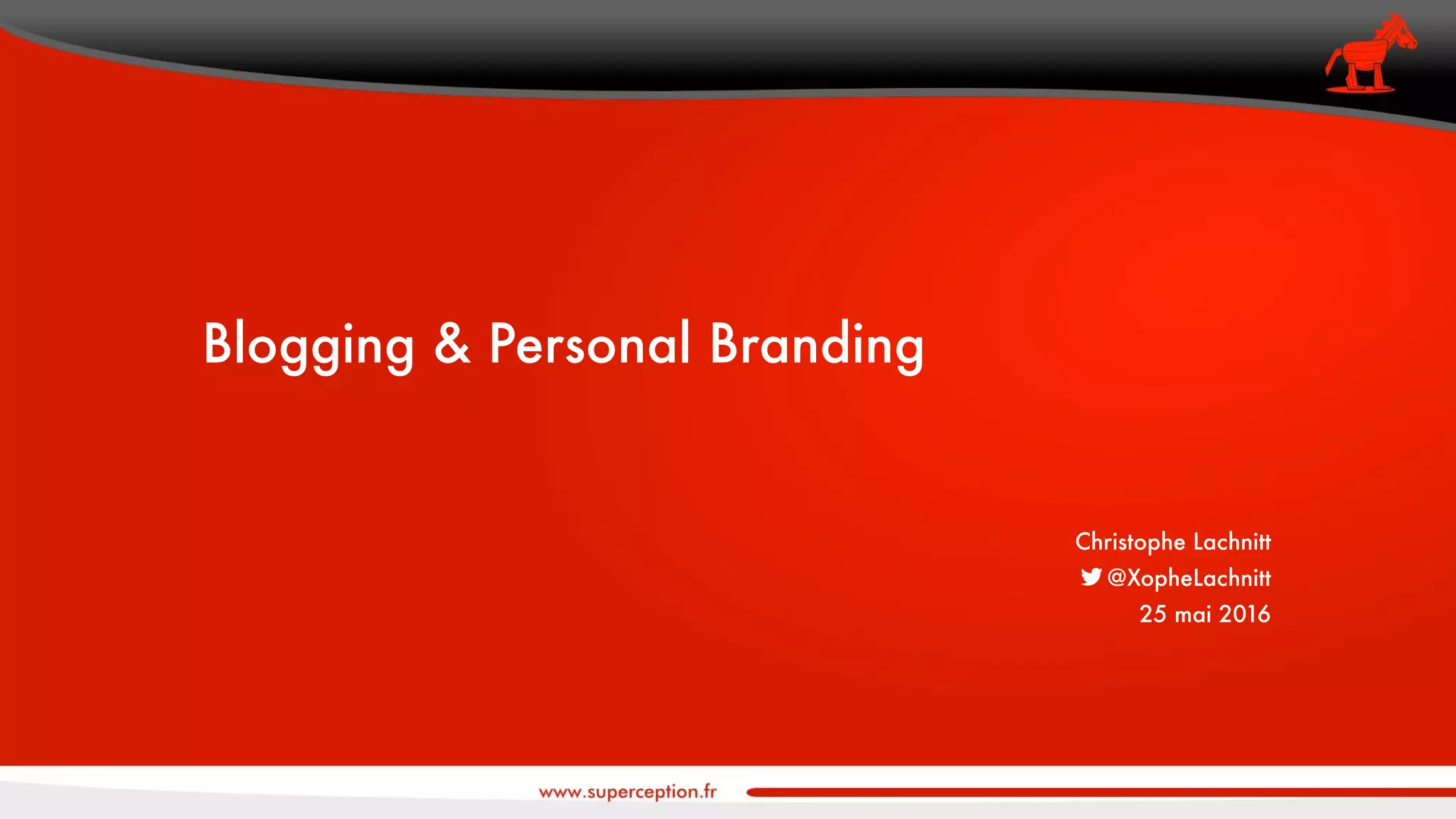 Blogging & Personal Branding

Christophe Lachnitt
@XopheLachnitt
25 mai 2016

www.superception.fr